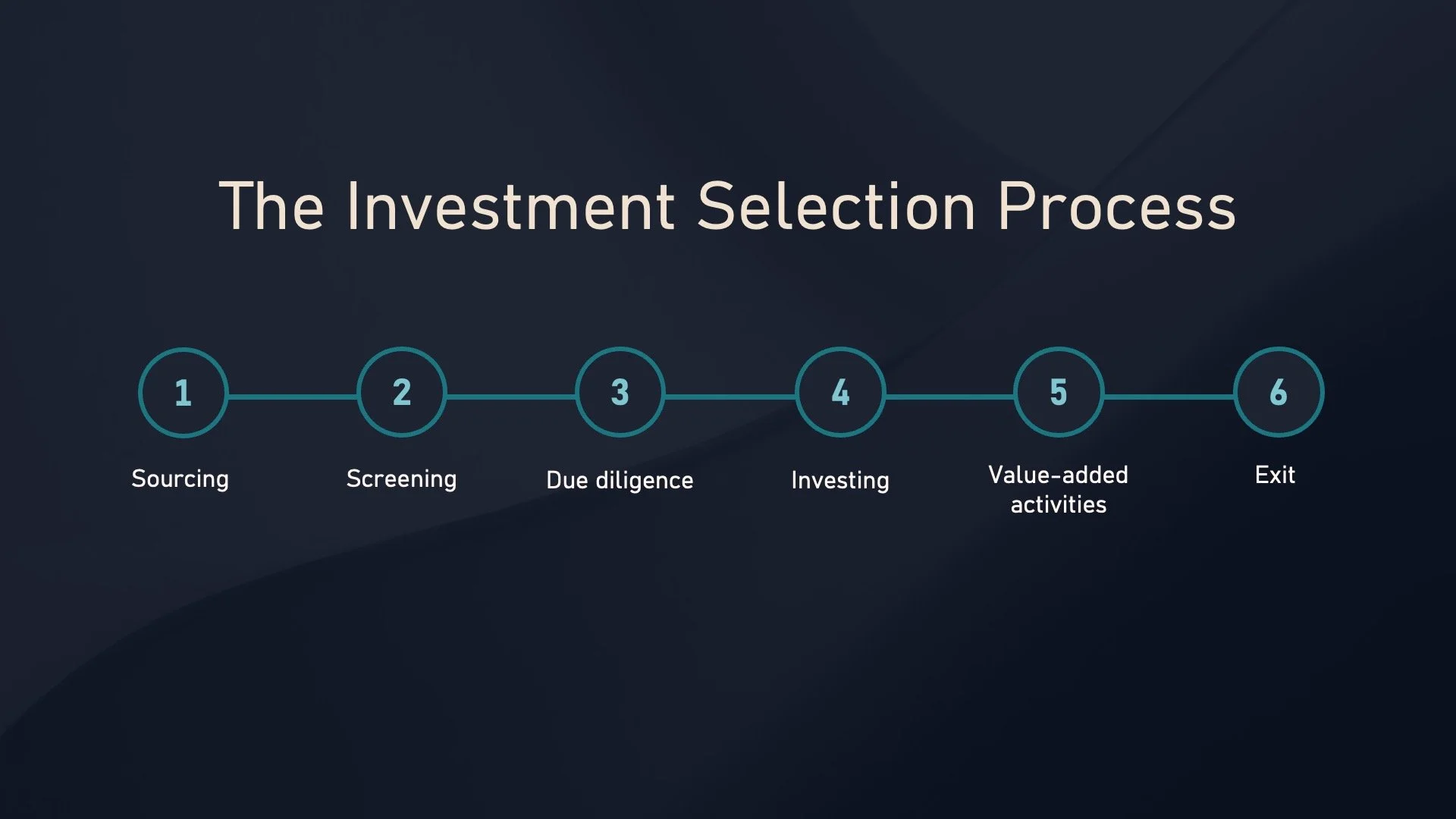 The Investment Selection Process

1
Sourcing

2
Screening

3
Due diligence

4
Investing

5
Value-added activities

6
Exit